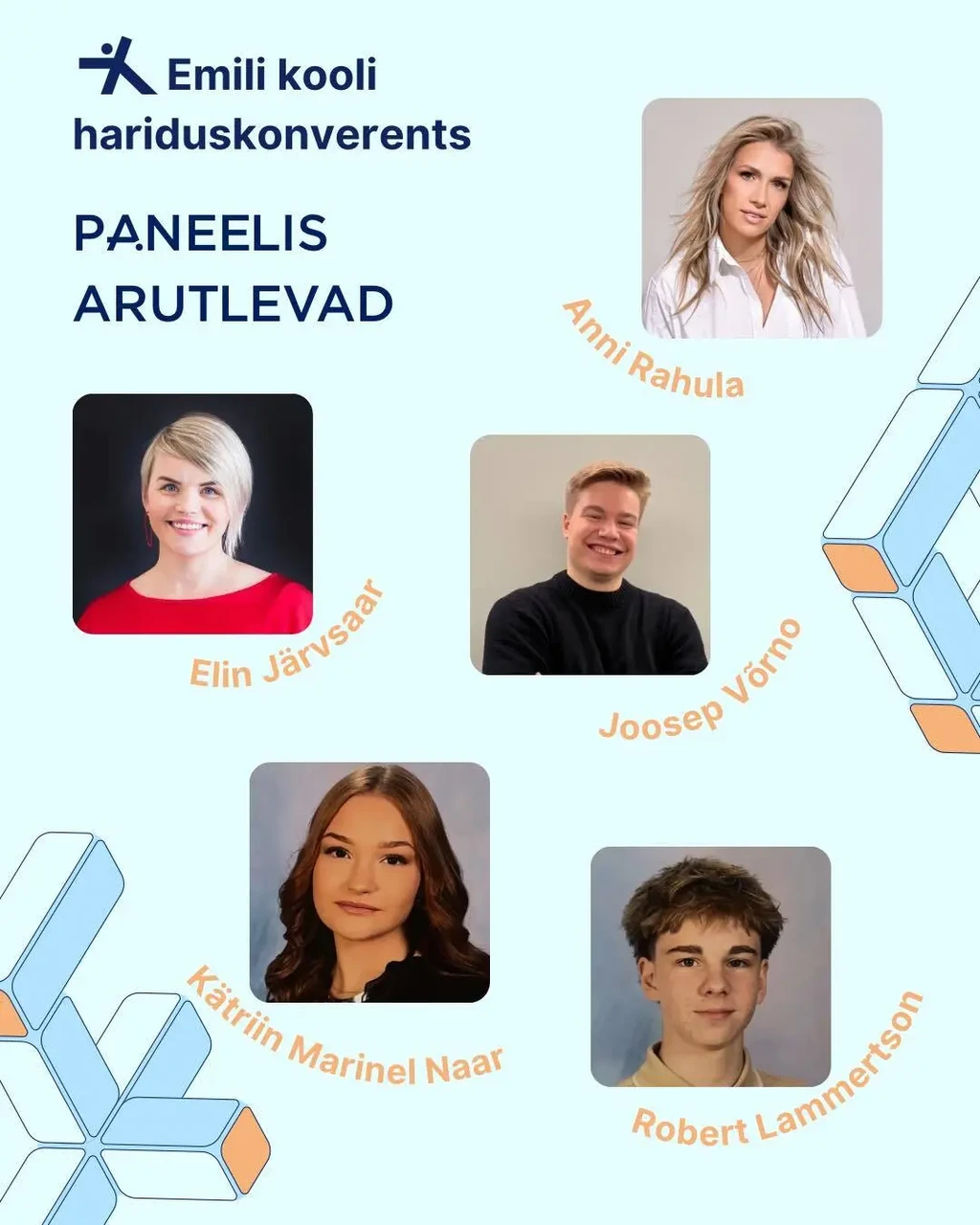 Emili kooli hariduskonverents

PANEELIS ARUTLEVAD

Anni Rahula

Elin Järvsaar

Joosep Võrno

Kätriin Marinel Naar

Robert Lammertson